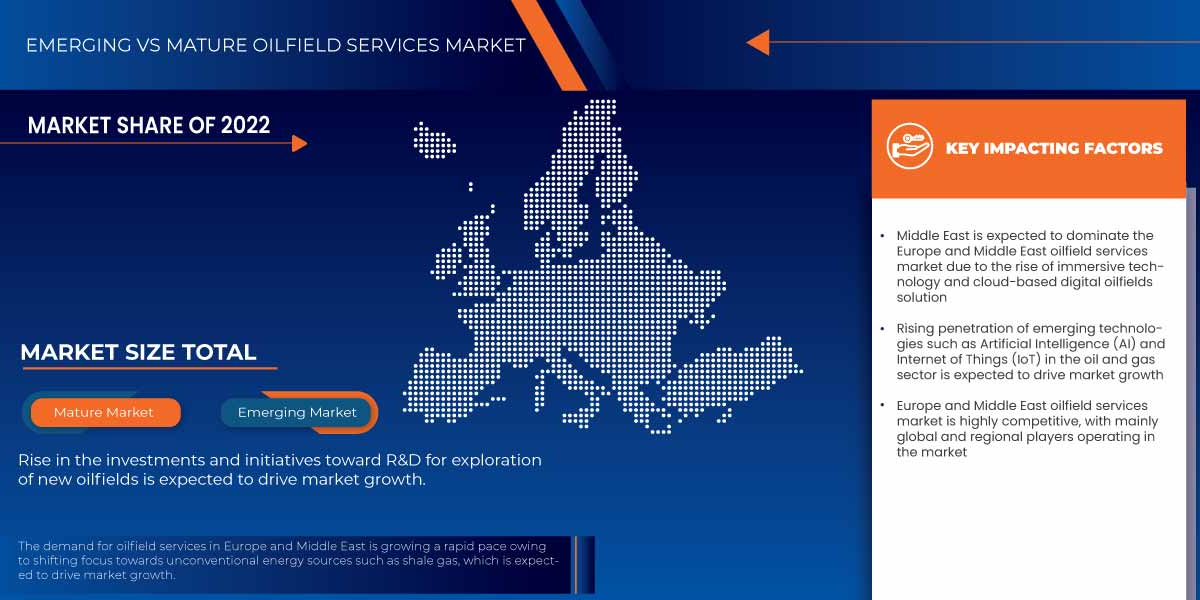 EMERGING VS MATURE OILFIELD SERVICES MARKET

MARKET SHARE OF 2022

MARKET SIZE TOTAL

Mature Market

Emerging Market

Rise in the investments and initiatives toward R&D for exploration of new oilfields is expected to drive market growth.

The demand for oilfield services in Europe and Middle East is growing a rapid pace owing to shifting focus towards unconventional energy sources such as shale gas, which is expected to drive market growth.

KEY IMPACTING FACTORS

• Middle East is expected to dominate the Europe and Middle East oilfield services market due to the rise of immersive technology and cloud-based digital oilfields solution

• Rising penetration of emerging technologies such as Artificial Intelligence (AI) and Internet of Things (IoT) in the oil and gas sector is expected to drive market growth

• Europe and Middle East oilfield services market is highly competitive, with mainly global and regional players operating in the market